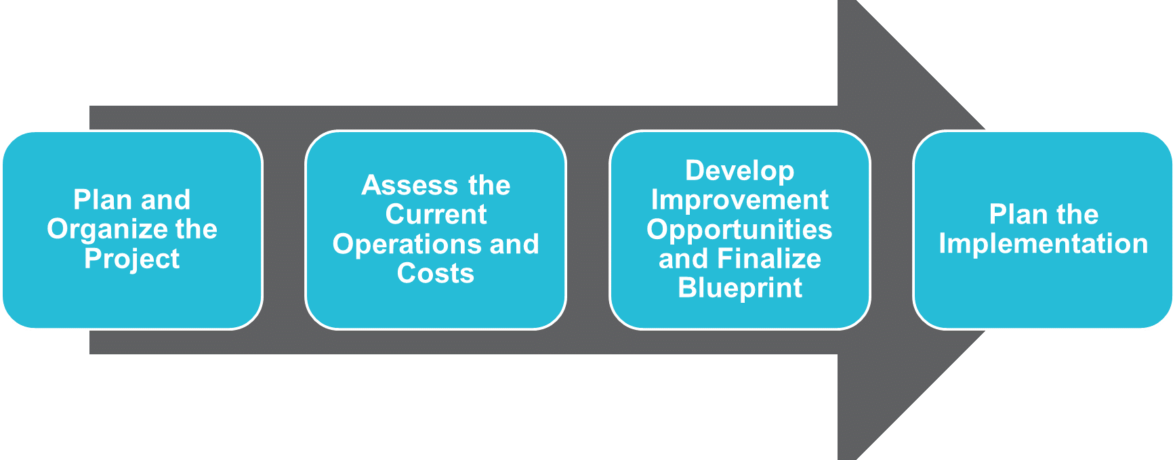 Plan and Organize the Project

Assess the Current Operations and Costs

Develop Improvement Opportunities and Finalize Blueprint

Plan the Implementation